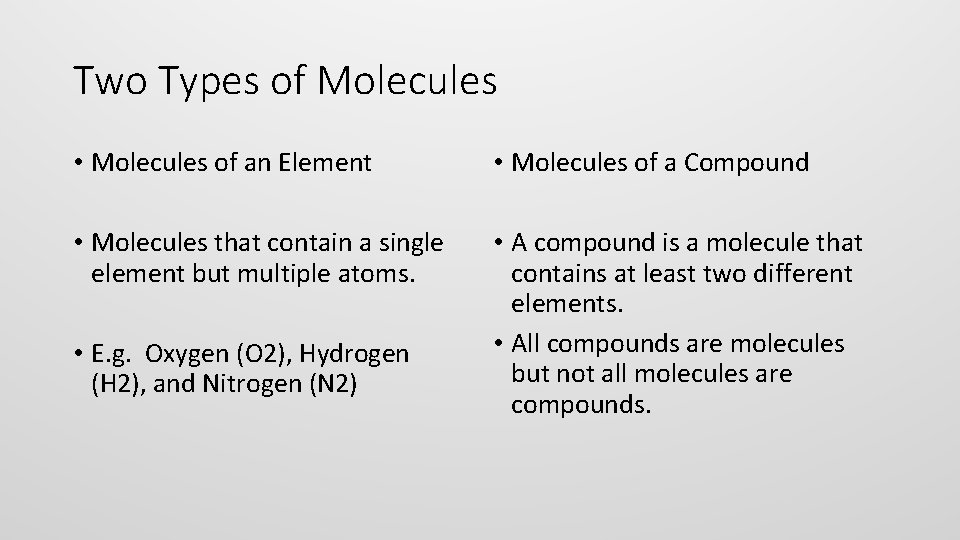 Two Types of Molecules

• Molecules of an Element

• Molecules that contain a single element but multiple atoms.

• E.g. Oxygen (O2), Hydrogen (H2), and Nitrogen (N2)

• Molecules of a Compound

• A compound is a molecule that contains at least two different elements.

• All compounds are molecules but not all molecules are compounds.